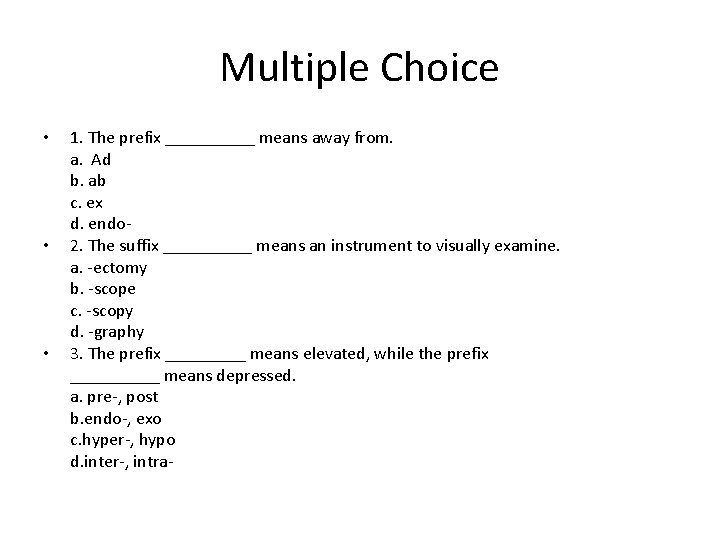 Multiple Choice

• 1. The prefix __________ means away from.
a. Ad
b. ab
c. ex
d. endo-

• 2. The suffix __________ means an instrument to visually examine.
a. -ectomy
b. -scope
c. -scopy
d. -graphy

• 3. The prefix _________ means elevated, while the prefix __________ means depressed.
a. pre-, post
b.endo-, exo
c.hyper-, hypo
d.inter-, intra-